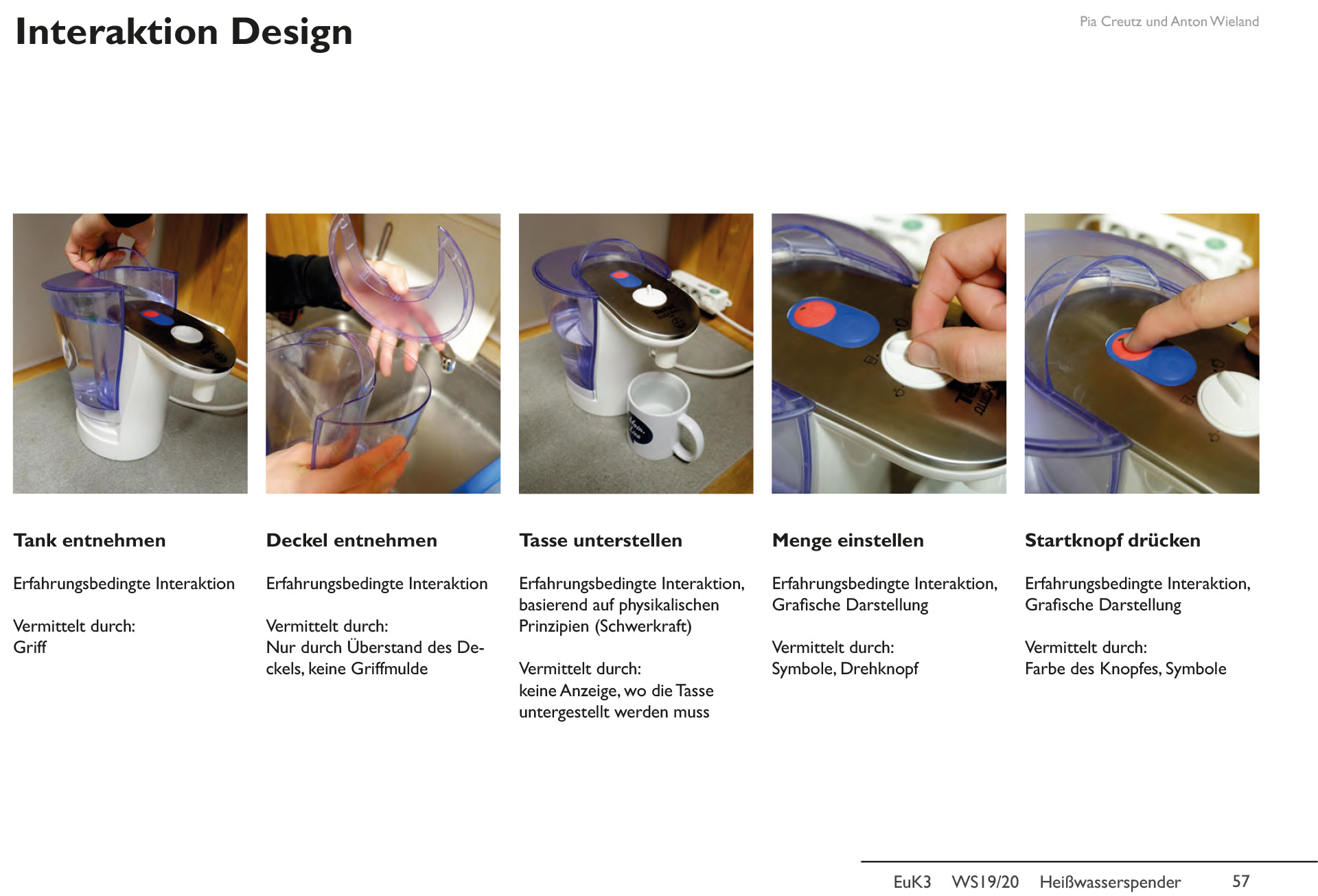 Interaktion Design

Pia Creutz und Anton Wieland

Tank entnehmen

Erfahrungsbedingte Interaktion

Vermittelt durch:
Griff

Deckel entnehmen

Erfahrungsbedingte Interaktion

Vermittelt durch:
Nur durch Überstand des Deckels, keine Griffmulde

Tasse unterstellen

Erfahrungsbedingte Interaktion, basierend auf physikalischen Prinzipien (Schwerkraft)

Vermittelt durch:
keine Anzeige, wo die Tasse untergestellt werden muss

Menge einstellen

Erfahrungsbedingte Interaktion, Grafische Darstellung

Vermittelt durch:
Symbole, Drehknopf

Startknopf drücken

Erfahrungsbedingte Interaktion, Grafische Darstellung

Vermittelt durch:
Farbe des Knopfes, Symbole

EuK3 WS19/20 Heißwasserspender 57